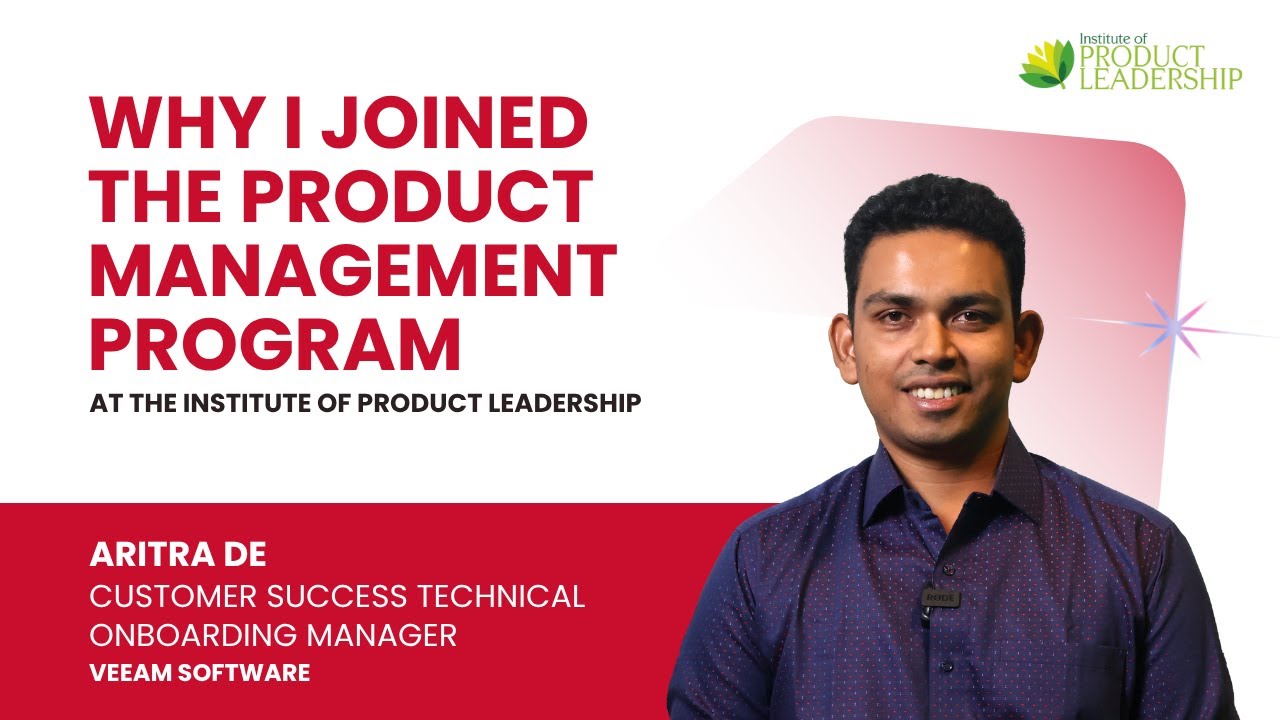 Institute of
PRODUCT
LEADERSHIP

WHY I JOINED THE PRODUCT MANAGEMENT PROGRAM

AT THE INSTITUTE OF PRODUCT LEADERSHIP

ARITRA DE
CUSTOMER SUCCESS TECHNICAL ONBOARDING MANAGER
VEEAM SOFTWARE

RØDE